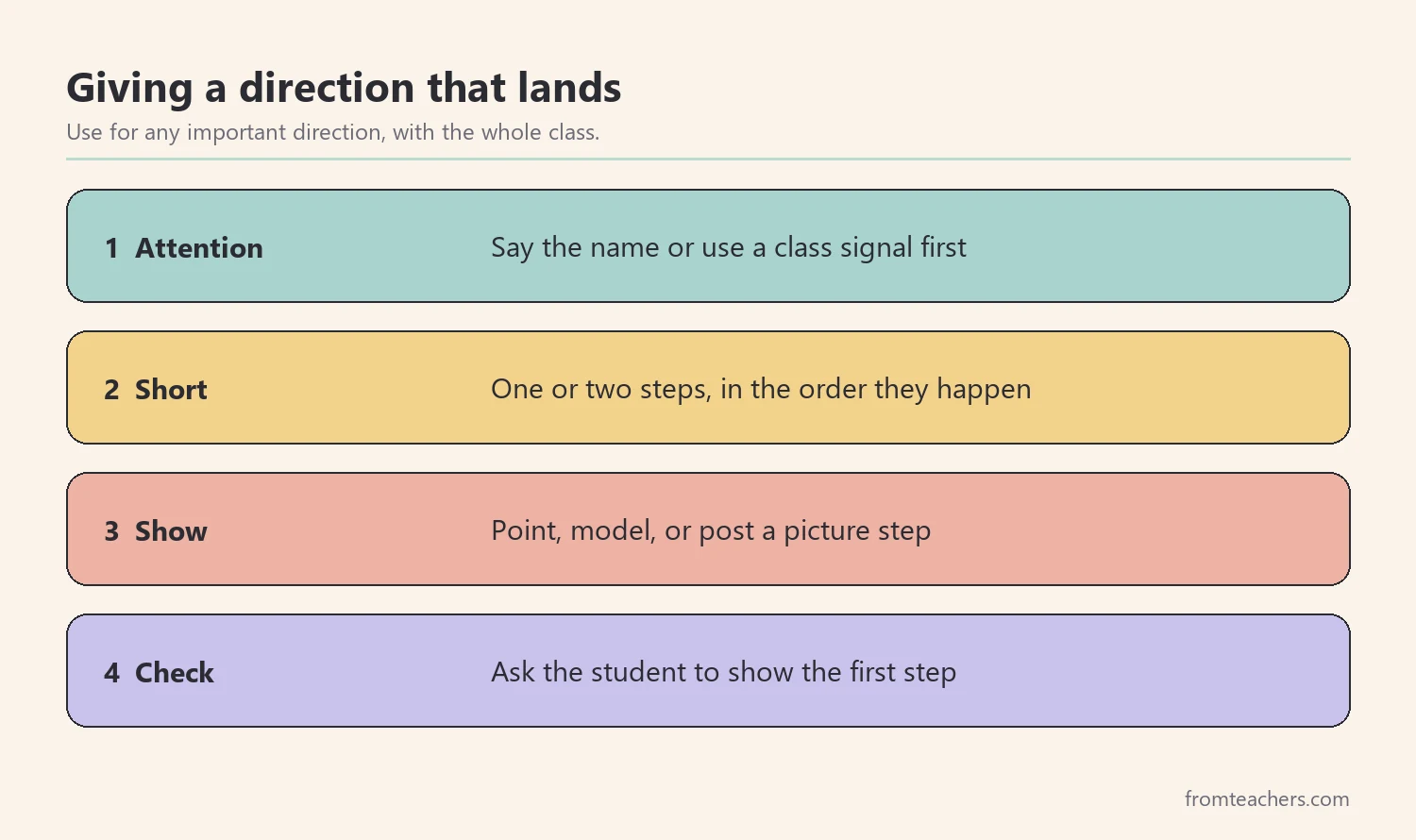 Giving a direction that lands

Use for any important direction, with the whole class.

1 Attention
Say the name or use a class signal first

2 Short
One or two steps, in the order they happen

3 Show
Point, model, or post a picture step

4 Check
Ask the student to show the first step

fromteachers.com